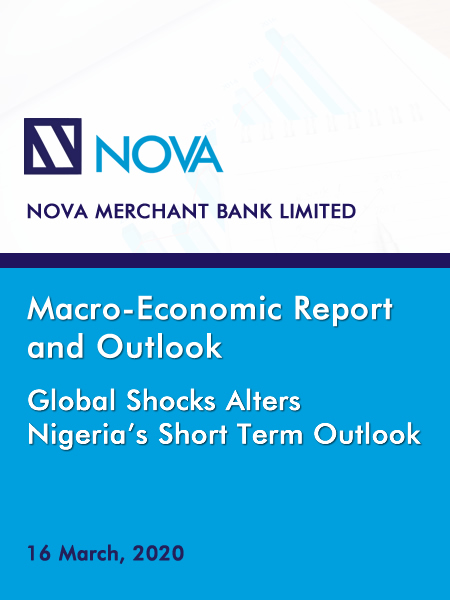 NOVA

NOVA MERCHANT BANK LIMITED

Macro-Economic Report and Outlook

Global Shocks Alters Nigeria's Short Term Outlook

16 March, 2020